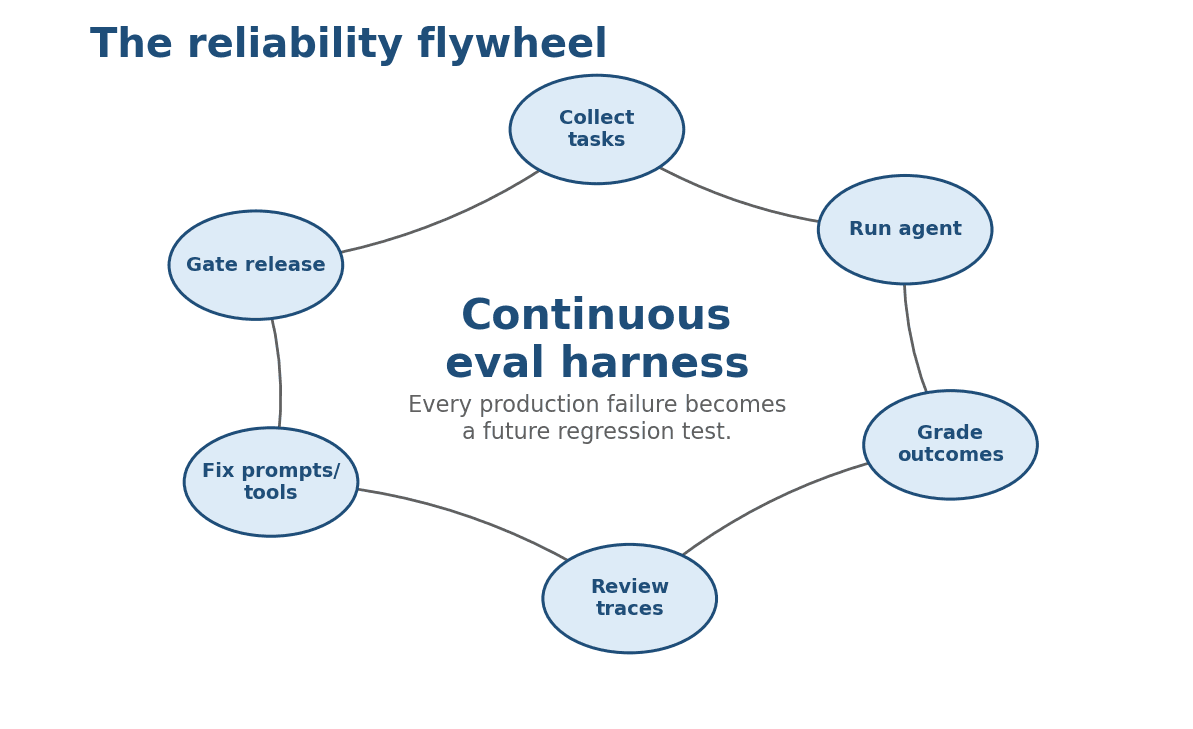 The reliability flywheel

Collect tasks

Run agent

Grade outcomes

Review traces

Fix prompts/ tools

Gate release

Continuous eval harness

Every production failure becomes a future regression test.